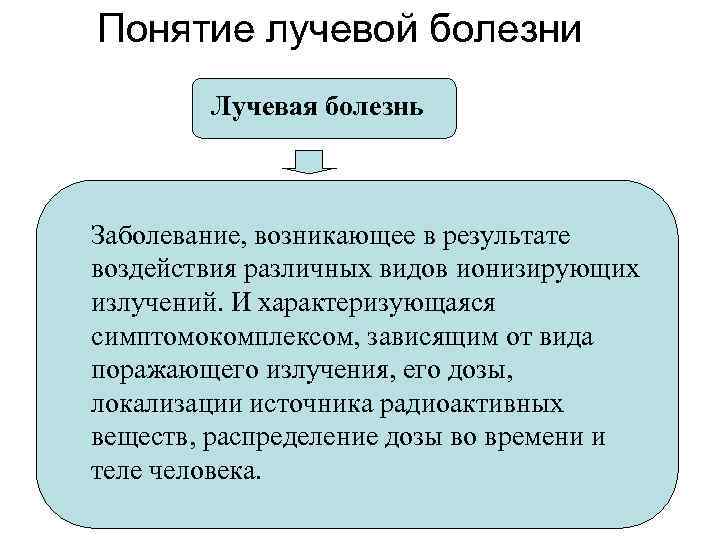 Понятие лучевой болезни

Лучевая болезнь

Заболевание, возникающее в результате воздействия различных видов ионизирующих излучений. И характеризующаяся симптомокомплексом, зависящим от вида поражающего излучения, его дозы, локализации источника радиоактивных веществ, распределение дозы во времени и теле человека.